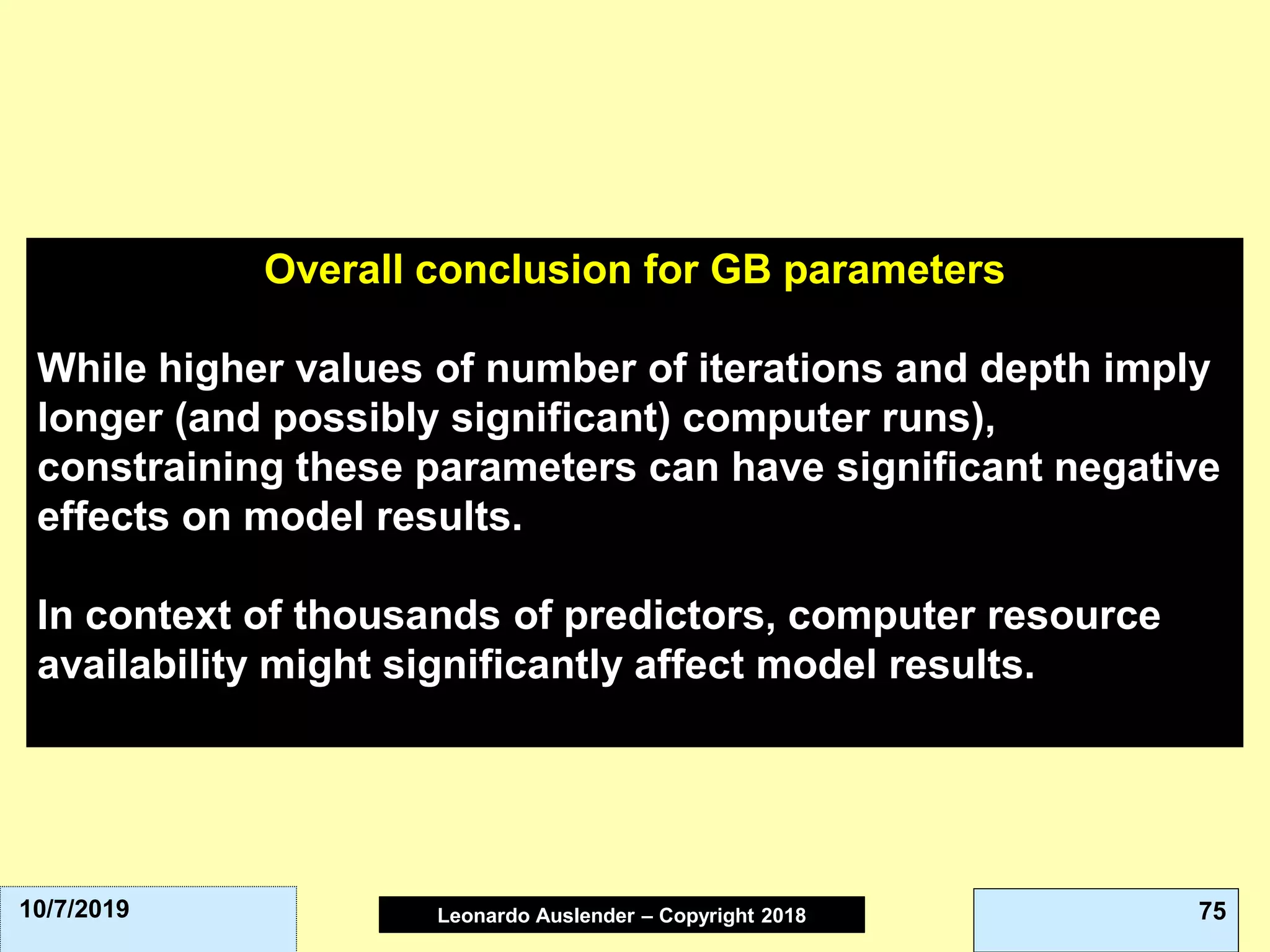 Overall conclusion for GB parameters

While higher values of number of iterations and depth imply longer (and possibly significant) computer runs), constraining these parameters can have significant negative effects on model results.

In context of thousands of predictors, computer resource availability might significantly affect model results.

10/7/2019

Leonardo Auslender – Copyright 2018

75